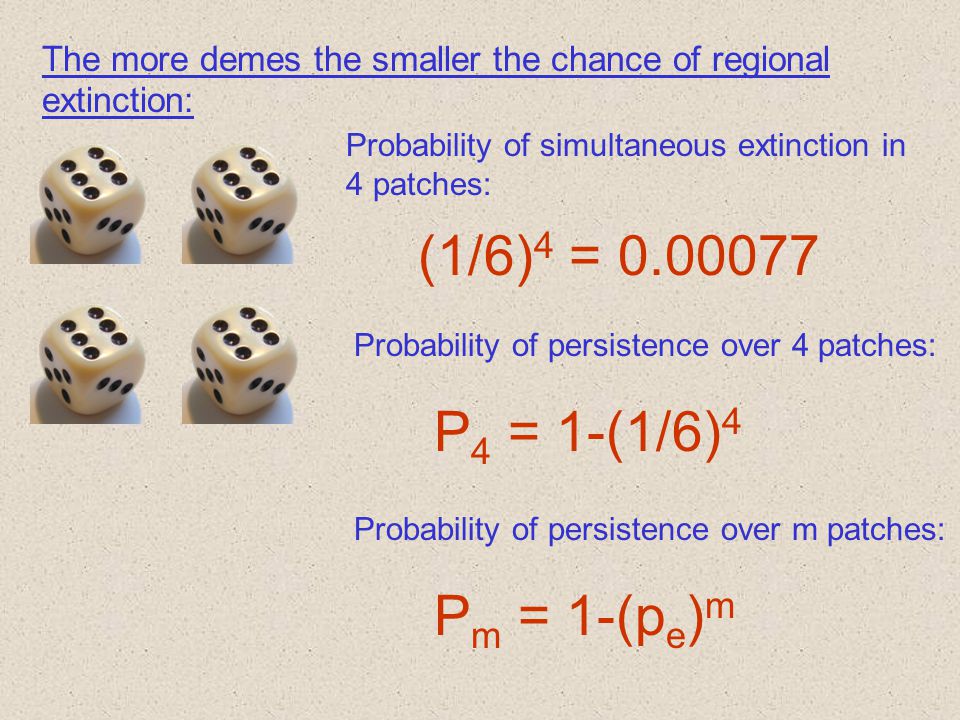 The more demes the smaller the chance of regional extinction:

Probability of simultaneous extinction in 4 patches:

$(1/6)^4 = 0.00077$

Probability of persistence over 4 patches:

$P_4 = 1-(1/6)^4$

Probability of persistence over m patches:

$P_m = 1-(p_e)^m$